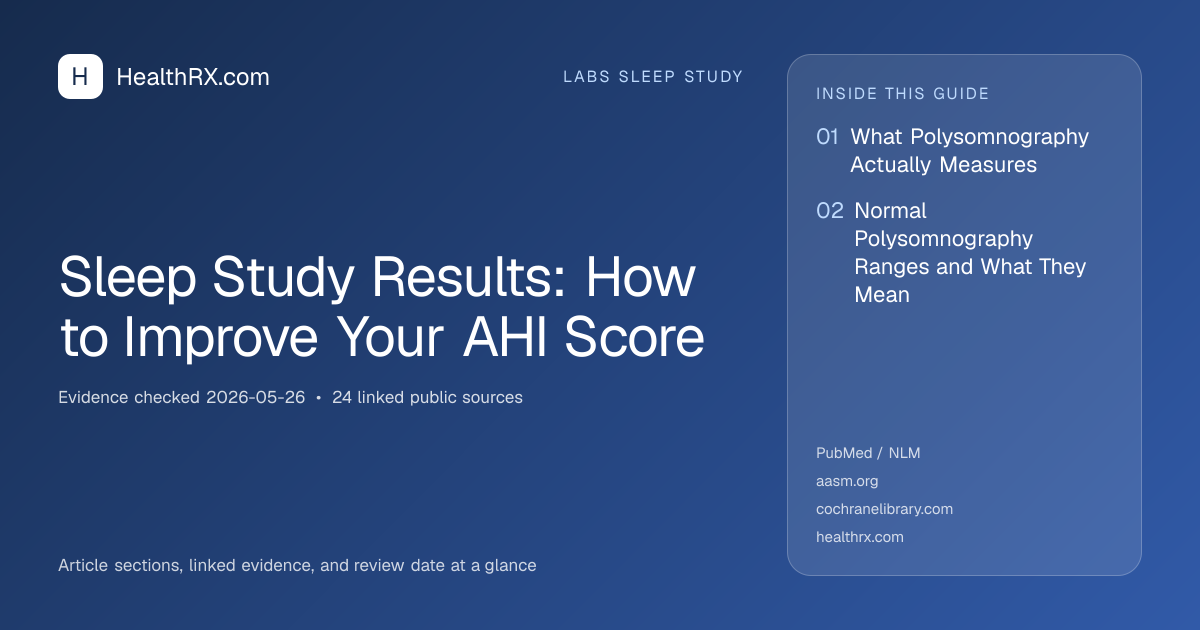 H HealthRX.com

LABS SLEEP STUDY

Sleep Study Results: How to Improve Your AHI Score

Evidence checked 2026-05-26 • 24 linked public sources

Article sections, linked evidence, and review date at a glance

INSIDE THIS GUIDE

01 What Polysomnography Actually Measures

02 Normal Polysomnography Ranges and What They Mean

PubMed / NLM
aasm.org
cochranelibrary.com
healthrx.com